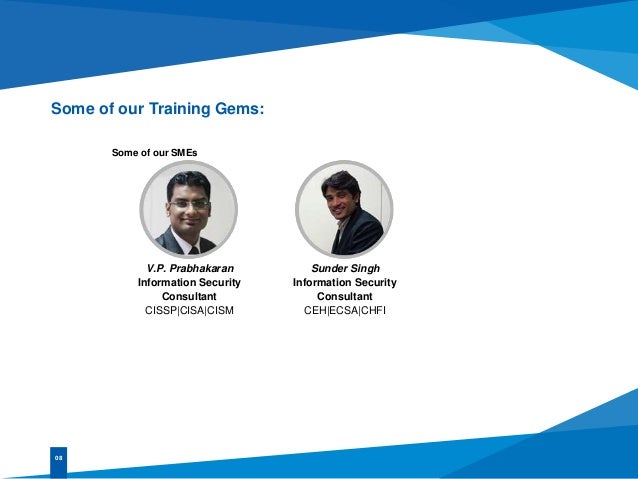 Some of our Training Gems:

Some of our SMEs

V.P. Prabhakaran
Information Security Consultant
CISSP|CISA|CISM

Sunder Singh
Information Security Consultant
CEH|ECSA|CHFI

08